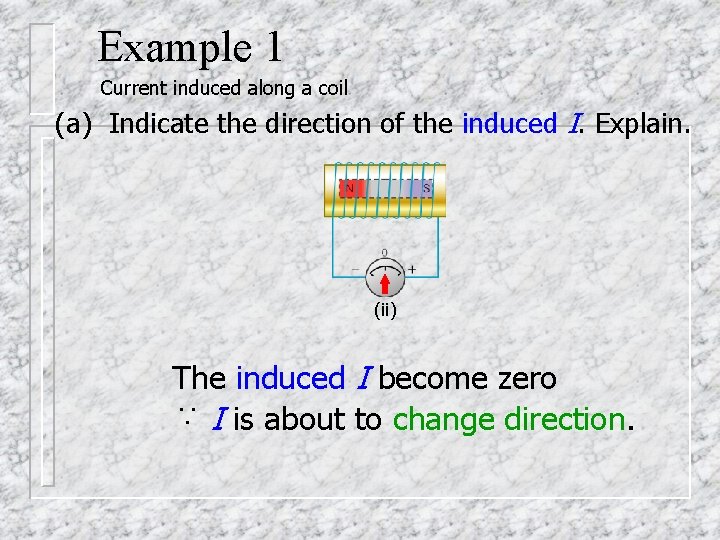 Example 1

Current induced along a coil

(a) Indicate the direction of the induced $I$. Explain.

N S

0

− +

(ii)

The induced $I$ become zero

$\because$ $I$ is about to change direction.